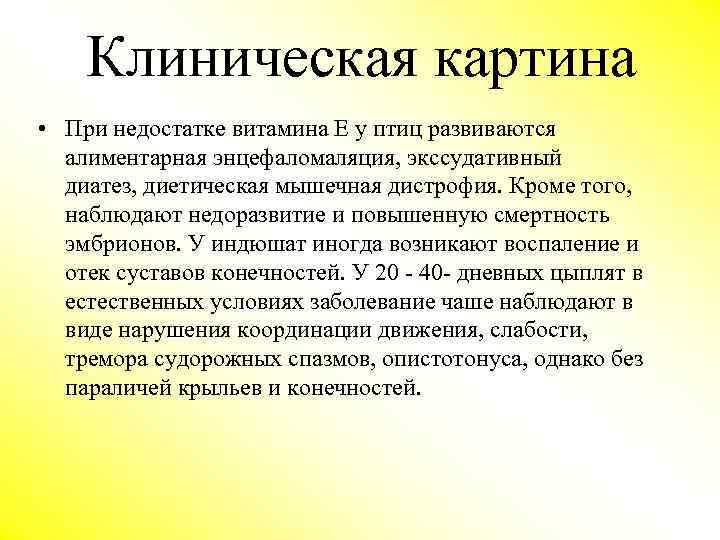 Клиническая картина

• При недостатке витамина Е у птиц развиваются алиментарная энцефаломаляция, экссудативный диатез, диетическая мышечная дистрофия. Кроме того, наблюдают недоразвитие и повышенную смертность эмбрионов. У индюшат иногда возникают воспаление и отек суставов конечностей. У 20 - 40- дневных цыплят в естественных условиях заболевание чаше наблюдают в виде нарушения координации движения, слабости, тремора судорожных спазмов, опистотонуса, однако без параличей крыльев и конечностей.